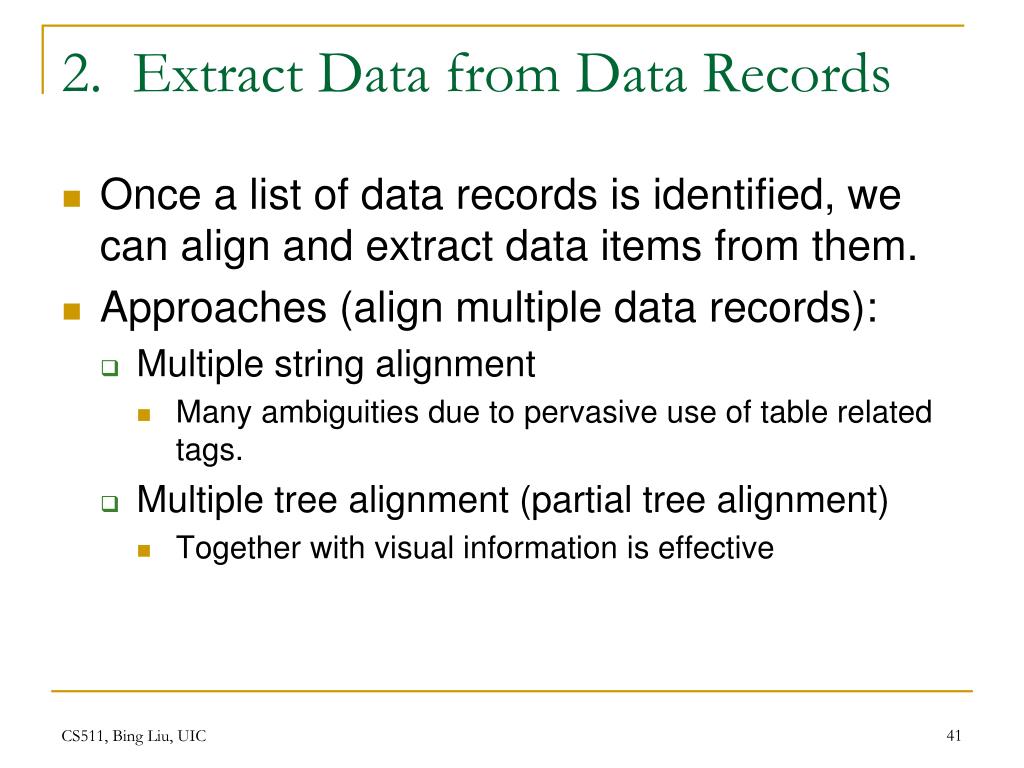 2. Extract Data from Data Records

Once a list of data records is identified, we can align and extract data items from them.

Approaches (align multiple data records):

Multiple string alignment

Many ambiguities due to pervasive use of table related tags.

Multiple tree alignment (partial tree alignment)

Together with visual information is effective

CS511, Bing Liu, UIC

41